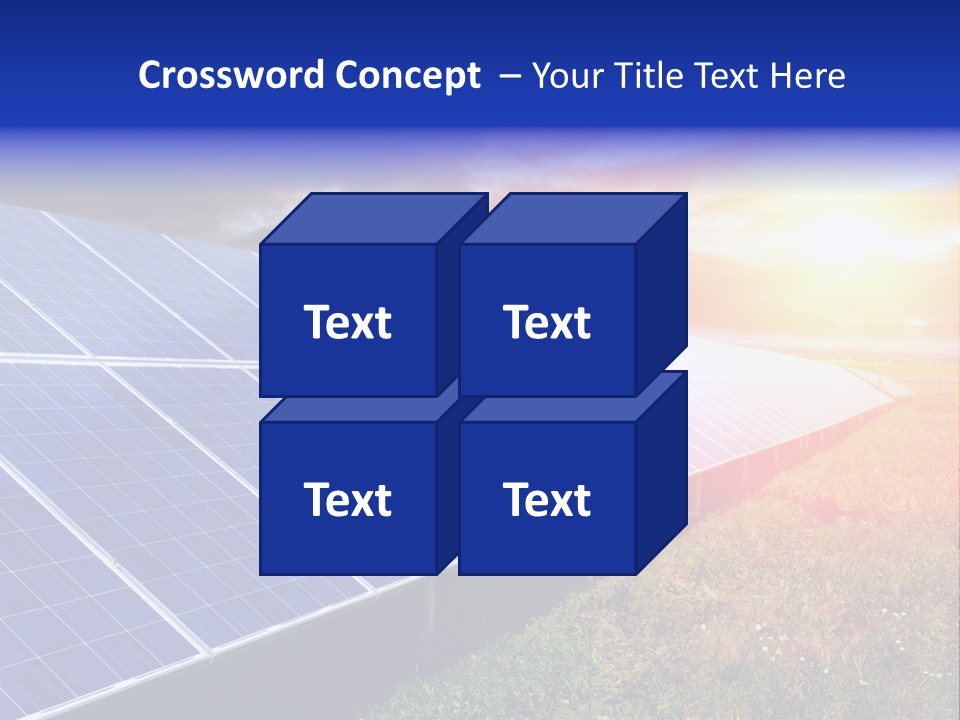 Crossword Concept – Your Title Text Here

Text

Text

Text

Text